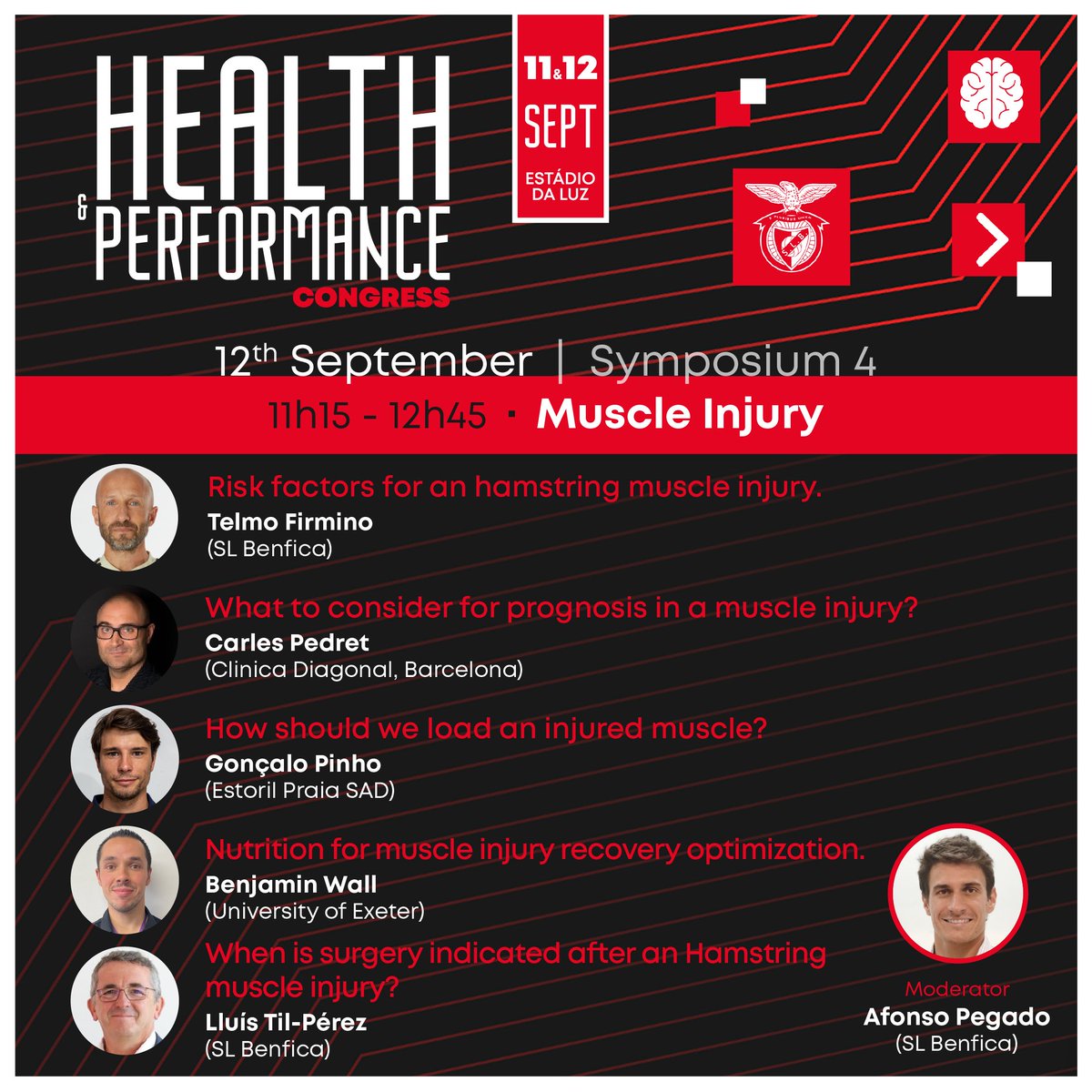 HEALTH & PERFORMANCE CONGRESS

11&12 SEPT ESTÁDIO DA LUZ

12th September | Symposium 4

11h15 - 12h45 · Muscle Injury

Risk factors for an hamstring muscle injury.
Telmo Firmino
(SL Benfica)

What to consider for prognosis in a muscle injury?
Carles Pedret
(Clinica Diagonal, Barcelona)

How should we load an injured muscle?
Gonçalo Pinho
(Estoril Praia SAD)

Nutrition for muscle injury recovery optimization.
Benjamin Wall
(University of Exeter)

When is surgery indicated after an Hamstring muscle injury?
Lluís Til-Pérez
(SL Benfica)

Moderator
Afonso Pegado
(SL Benfica)